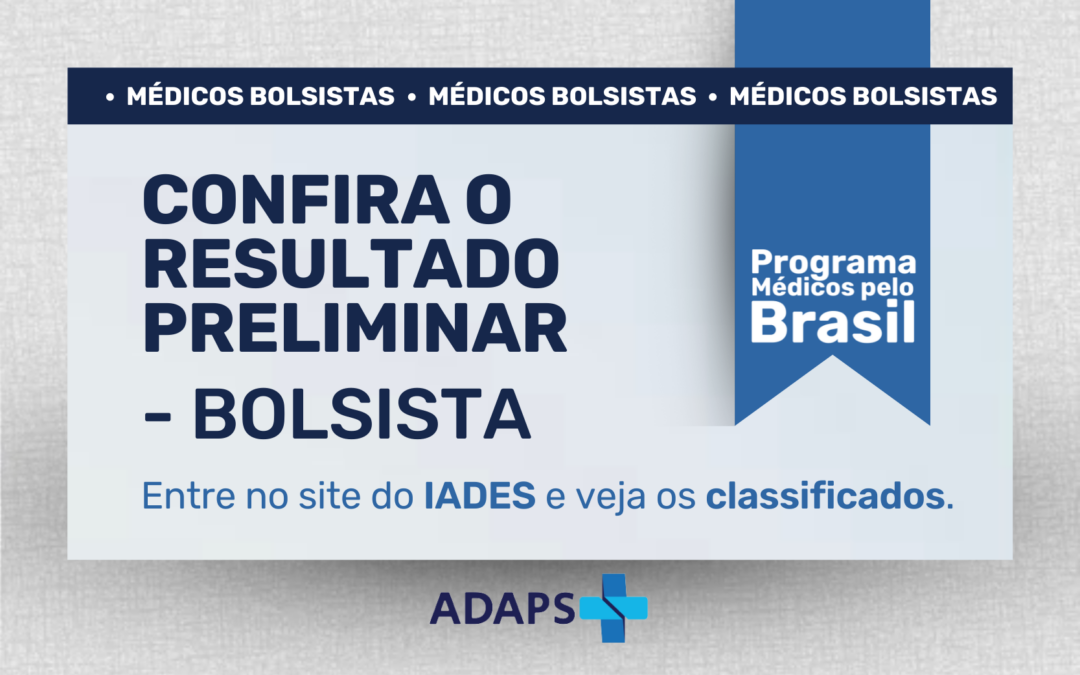 • MÉDICOS BOLSISTAS • MÉDICOS BOLSISTAS • MÉDICOS BOLSISTAS

CONFIRA O RESULTADO PRELIMINAR - BOLSISTA

Programa Médicos pelo Brasil

Entre no site do IADES e veja os classificados.

ADAPS